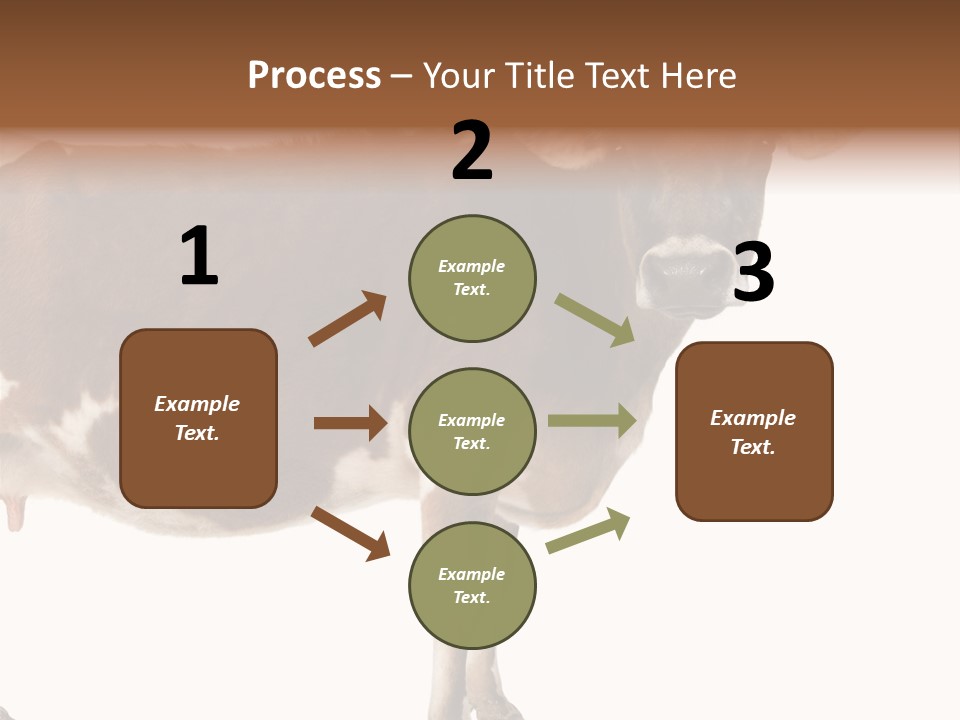 Process – Your Title Text Here

1

Example Text.

2

Example Text.

Example Text.

Example Text.

3

Example Text.